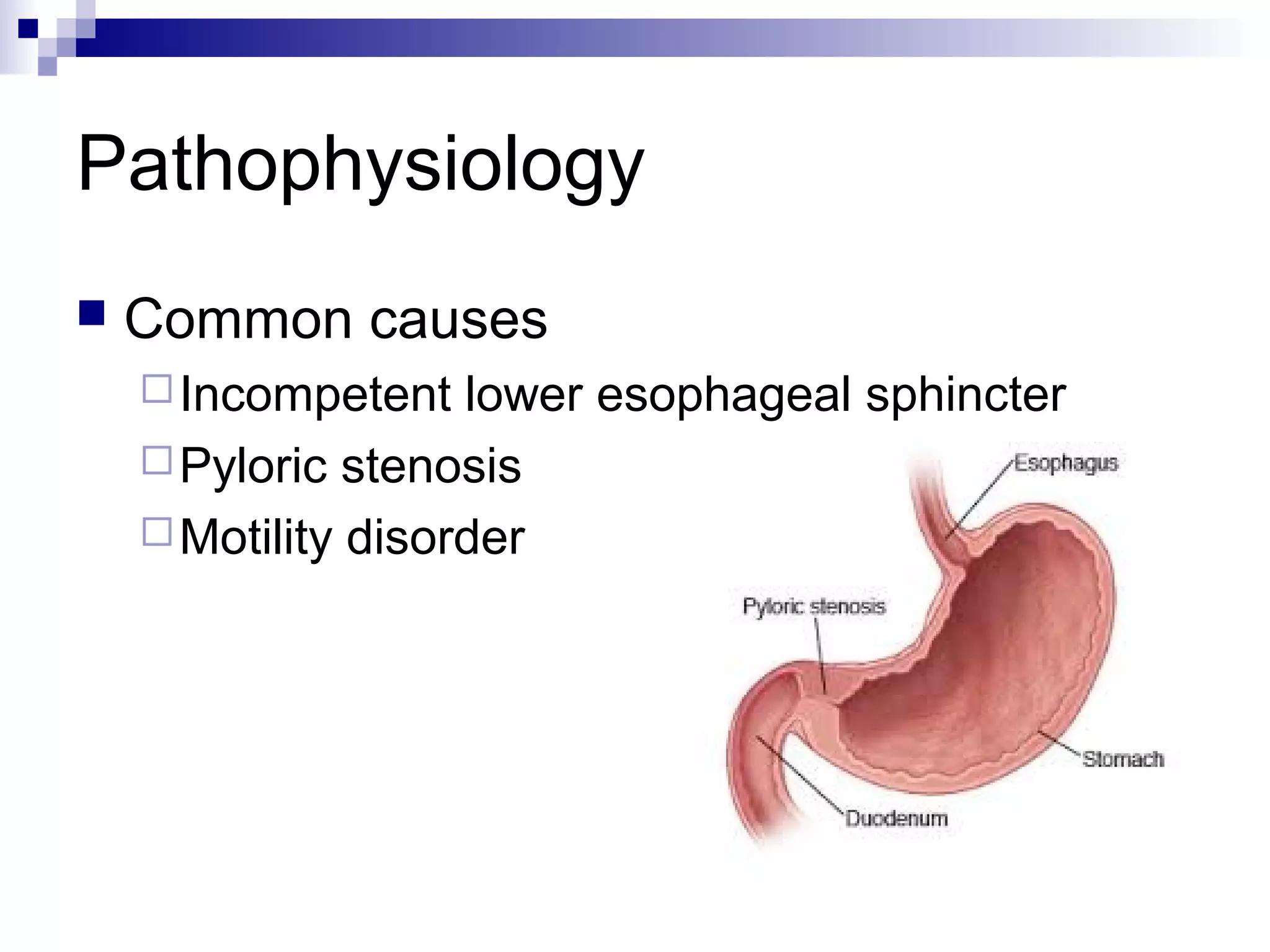 Pathophysiology

Common causes

Incompetent lower esophageal sphincter

Pyloric stenosis

Motility disorder

Esophagus

Pyloric stenosis

Stomach

Duodenum